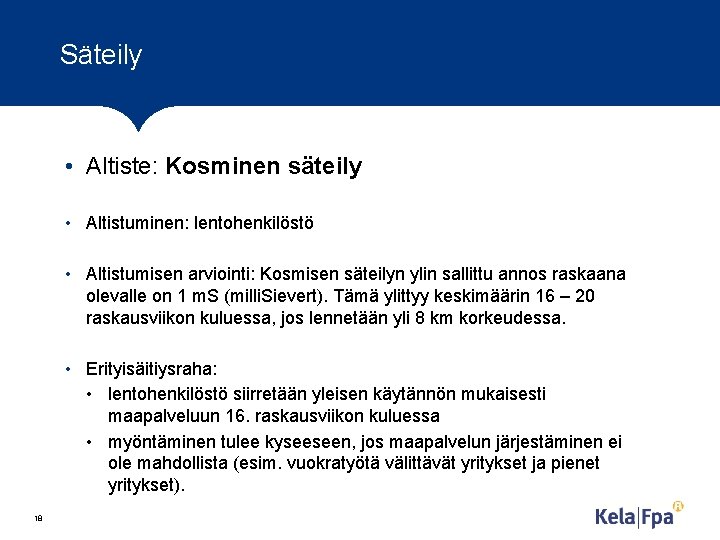 Säteily

• Altiste: **Kosminen säteily**

• Altistuminen: lentohenkilöstö

• Altistumisen arviointi: Kosmisen säteilyn ylin sallittu annos raskaana olevalle on 1 mS (milliSievert). Tämä ylittyy keskimäärin 16 – 20 raskausviikon kuluessa, jos lennetään yli 8 km korkeudessa.

• Erityisäitiysraha:
  • lentohenkilöstö siirretään yleisen käytännön mukaisesti maapalveluun 16. raskausviikon kuluessa
  • myöntäminen tulee kyseeseen, jos maapalvelun järjestäminen ei ole mahdollista (esim. vuokratyötä välittävät yritykset ja pienet yritykset).

18

Kela|Fpa